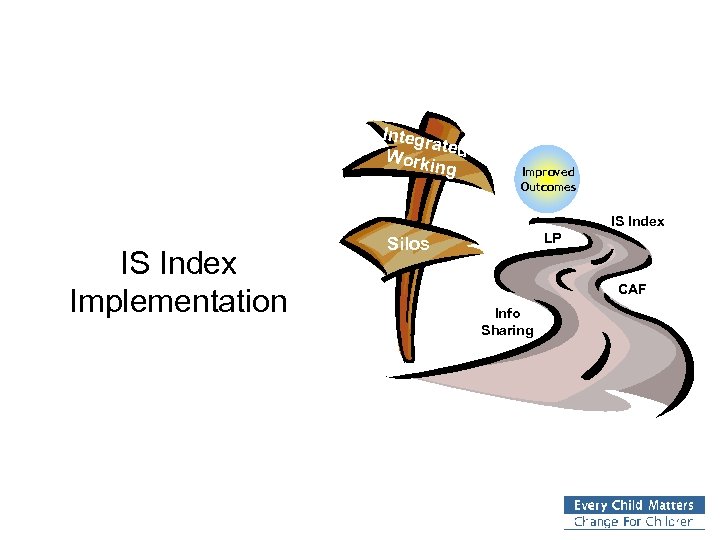 IS Index Implementation

Integrated Working

Silos

Improved Outcomes

IS Index

LP

CAF

Info Sharing

Every Child Matters
Change For Children